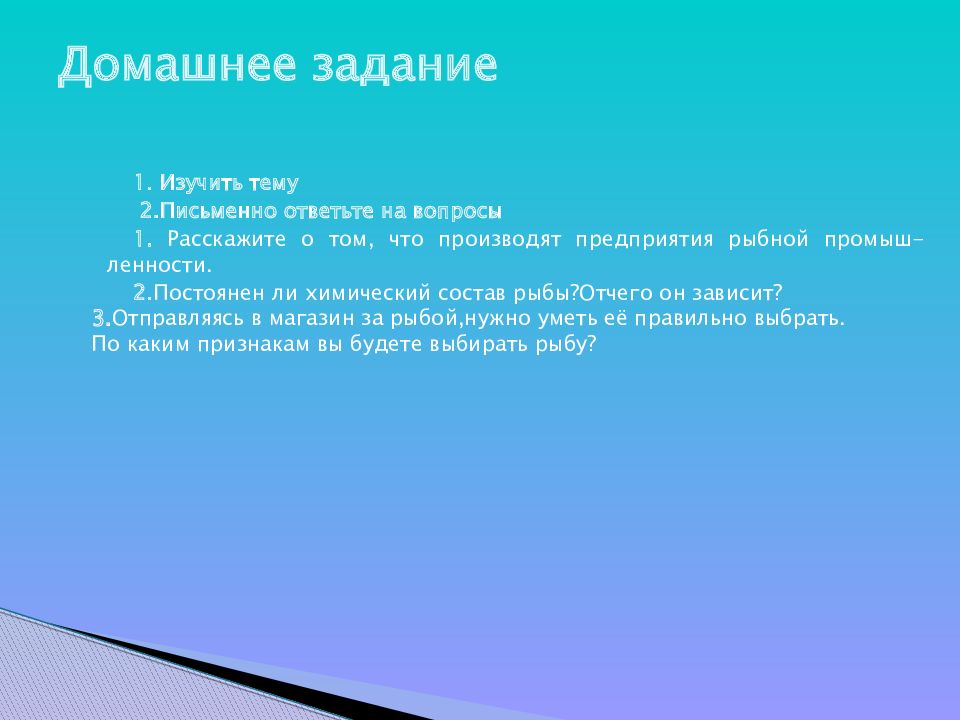 Домашнее задание

1. Изучить тему

2.Письменно ответьте на вопросы

1. Расскажите о том, что производят предприятия рыбной промышленности.

2.Постоянен ли химический состав рыбы?Отчего он зависит?

3.Отправляясь в магазин за рыбой,нужно уметь её правильно выбрать. По каким признакам вы будете выбирать рыбу?